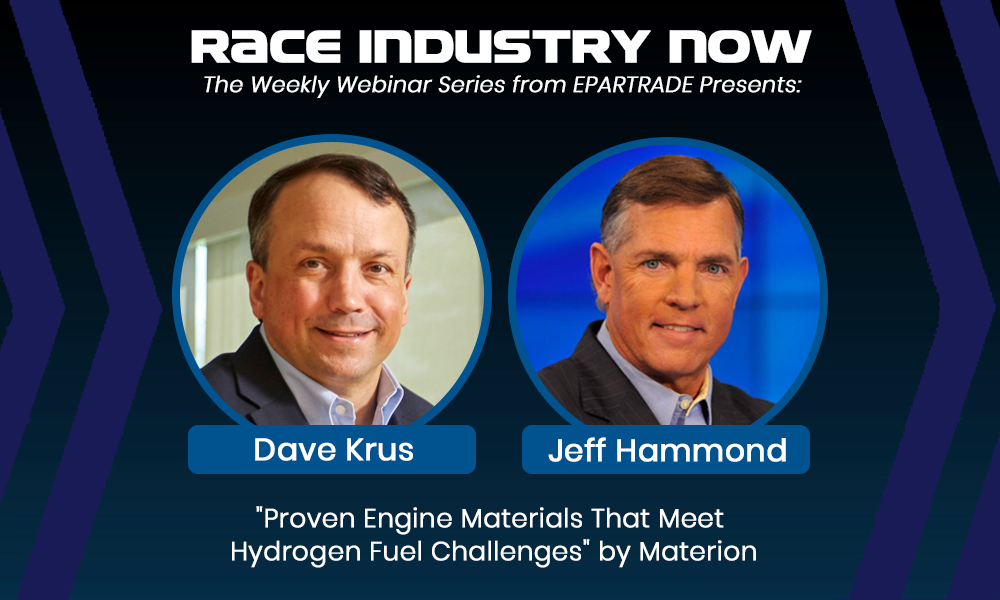 RACE INDUSTRY NOW
The Weekly Webinar Series from EPARTRADE Presents:

Dave Krus

Jeff Hammond

"Proven Engine Materials That Meet Hydrogen Fuel Challenges" by Materion